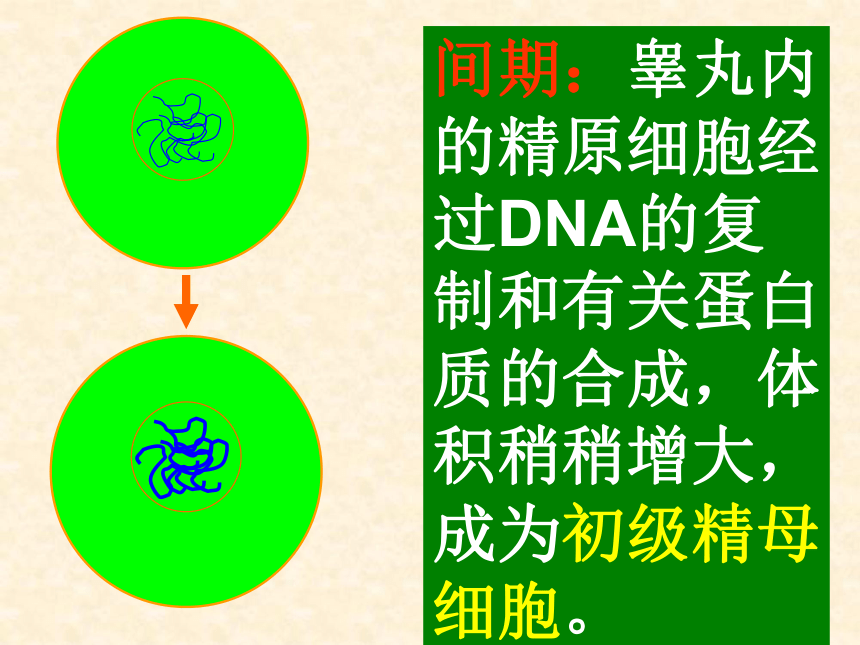 间期：睾丸内的精原细胞经过DNA的复制和有关蛋白质的合成，体积稍稍增大，成为初级精母细胞。